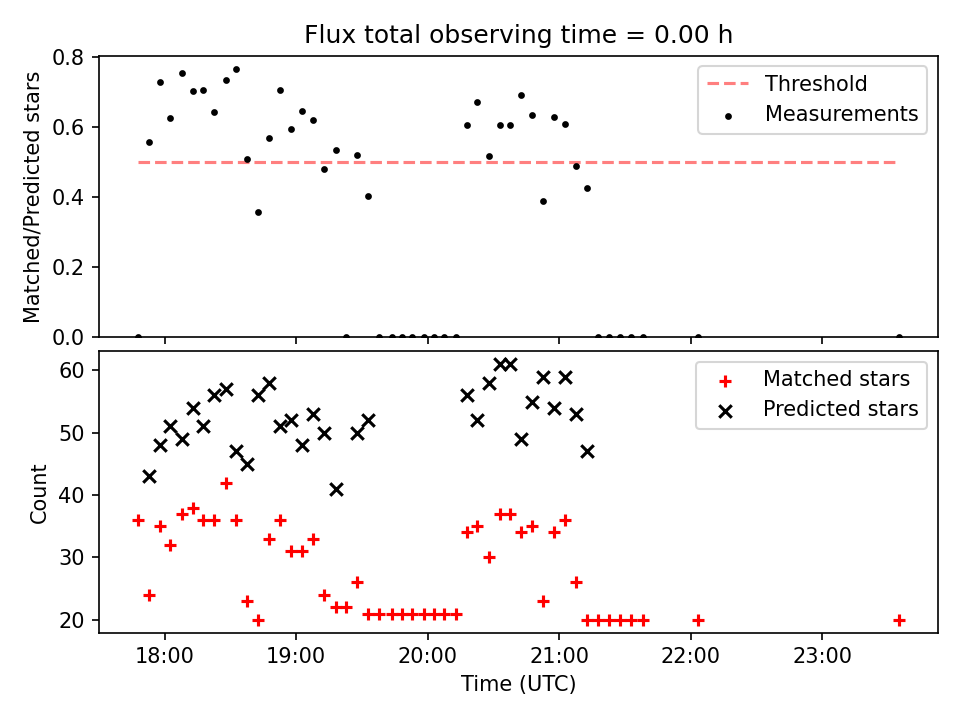 Flux total observing time = 0.00 h

Matched/Predicted stars

0.8
0.6
0.4
0.2
0.0

Threshold
Measurements

Count

60
50
40
30
20

Matched stars
Predicted stars

18:00
19:00
20:00
21:00
22:00
23:00

Time (UTC)